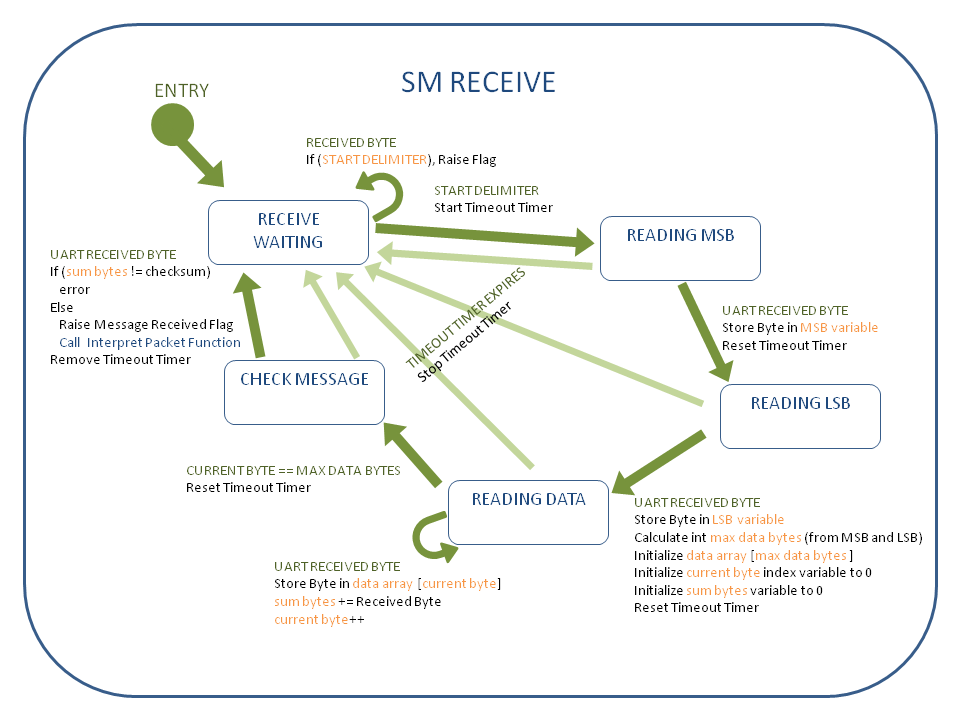 SM RECEIVE

ENTRY

RECEIVED BYTE
If (START DELIMITER), Raise Flag

START DELIMITER
Start Timeout Timer

RECEIVE WAITING

READING MSB

UART RECEIVED BYTE
If (sum bytes != checksum)
error
Else
Raise Message Received Flag
Call Interpret Packet Function
Remove Timeout Timer

TIMEOUT TIMER EXPIRES
Stop Timeout Timer

UART RECEIVED BYTE
Store Byte in MSB variable
Reset Timeout Timer

CHECK MESSAGE

READING LSB

CURRENT BYTE == MAX DATA BYTES
Reset Timeout Timer

READING DATA

UART RECEIVED BYTE
Store Byte in LSB variable
Calculate int max data bytes (from MSB and LSB)
Initialize data array [max data bytes]
Initialize current byte index variable to 0
Initialize sum bytes variable to 0
Reset Timeout Timer

UART RECEIVED BYTE
Store Byte in data array [current byte]
sum bytes += Received Byte
current byte++